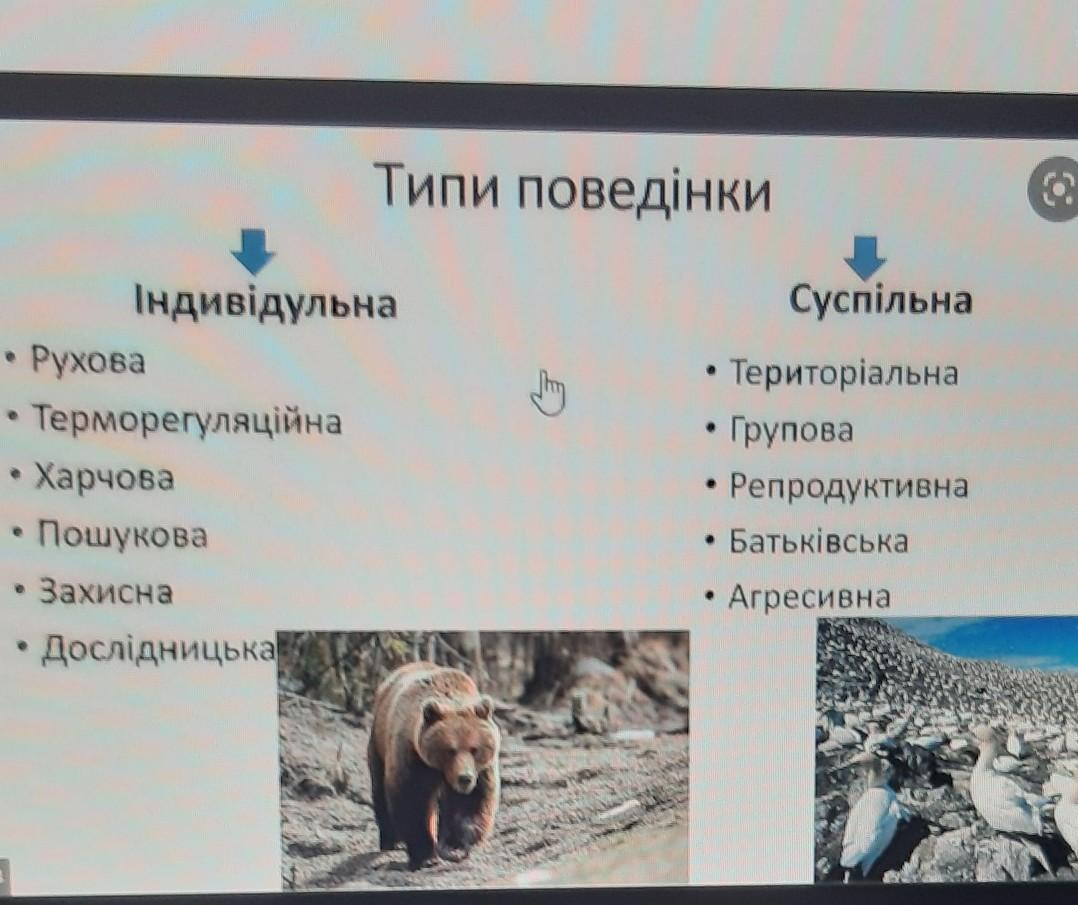 Типи поведінки

Індивідульна
• Рухова
• Терморегуляційна
• Харчова
• Пошукова
• Захисна
• Дослідницька

Суспільна
• Територіальна
• Групова
• Репродуктивна
• Батьківська
• Агресивна